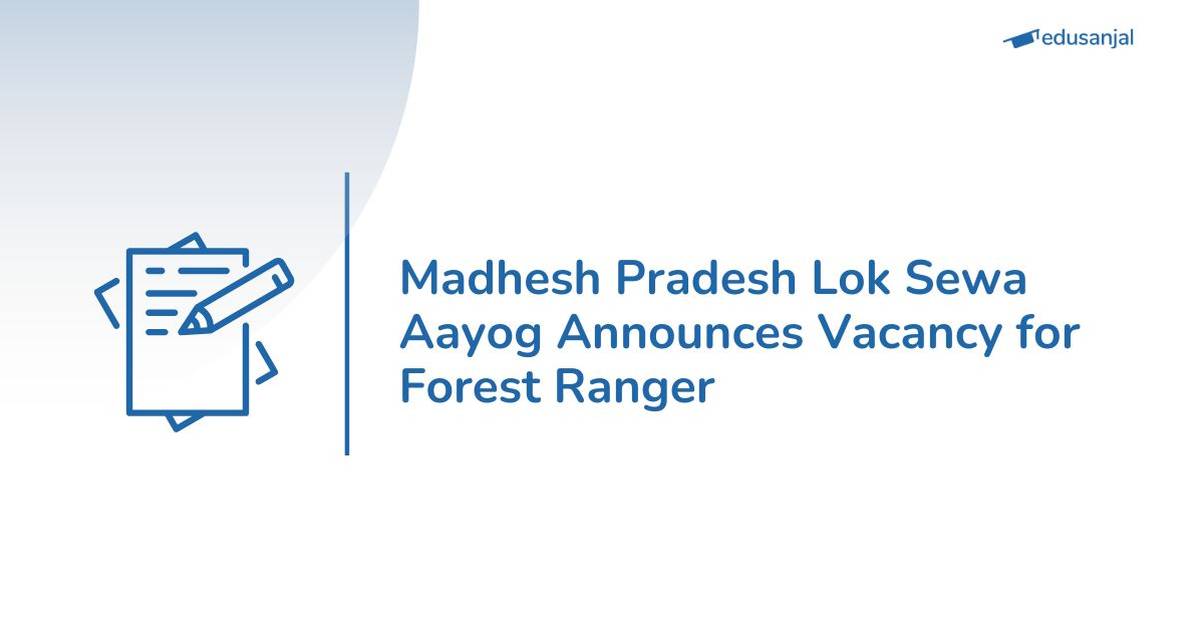 edusanjal

Madhesh Pradesh Lok Sewa Aayog Announces Vacancy for Forest Ranger